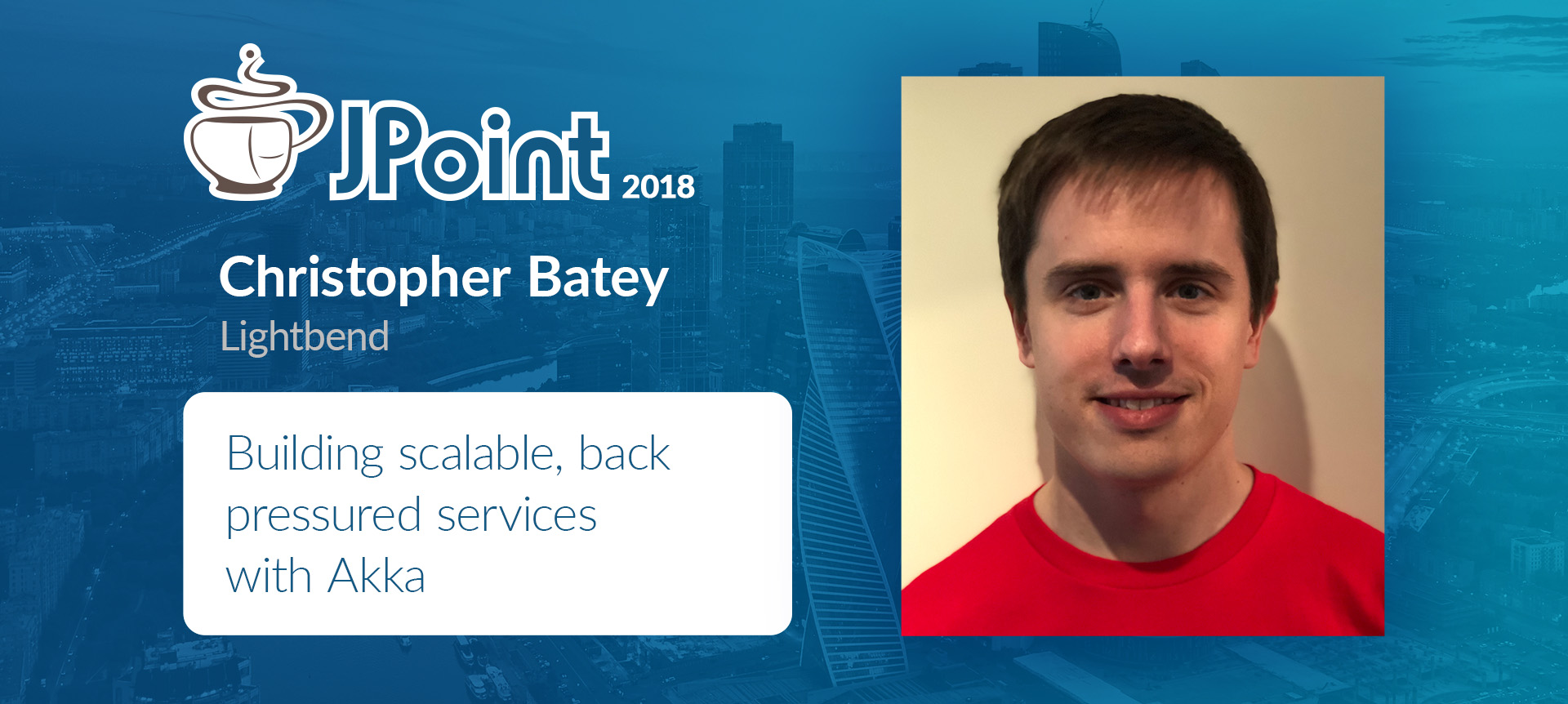 JPoint 2018

Christopher Batey
Lightbend

Building scalable, back pressured services with Akka